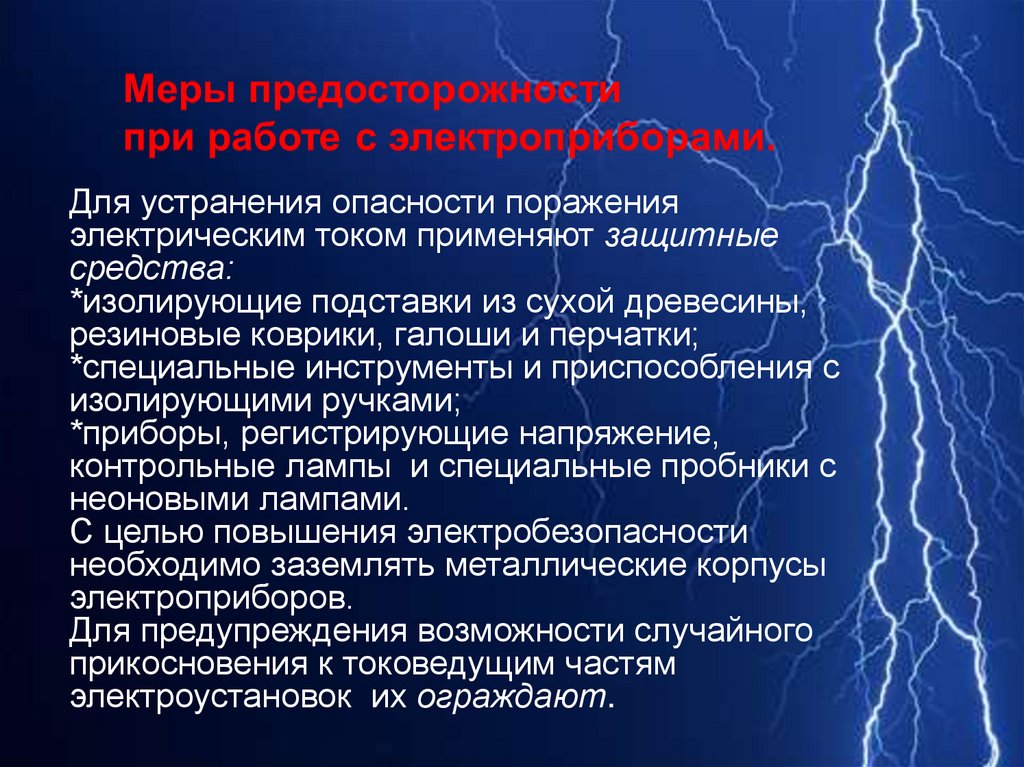 Меры предосторожности
при работе с электроприборами.

Для устранения опасности поражения электрическим током применяют защитные средства:
*изолирующие подставки из сухой древесины, резиновые коврики, галоши и перчатки;
*специальные инструменты и приспособления с изолирующими ручками;
*приборы, регистрирующие напряжение, контрольные лампы и специальные пробники с неоновыми лампами.
С целью повышения электробезопасности необходимо заземлять металлические корпусы электроприборов.
Для предупреждения возможности случайного прикосновения к токоведущим частям электроустановок их ограждают.